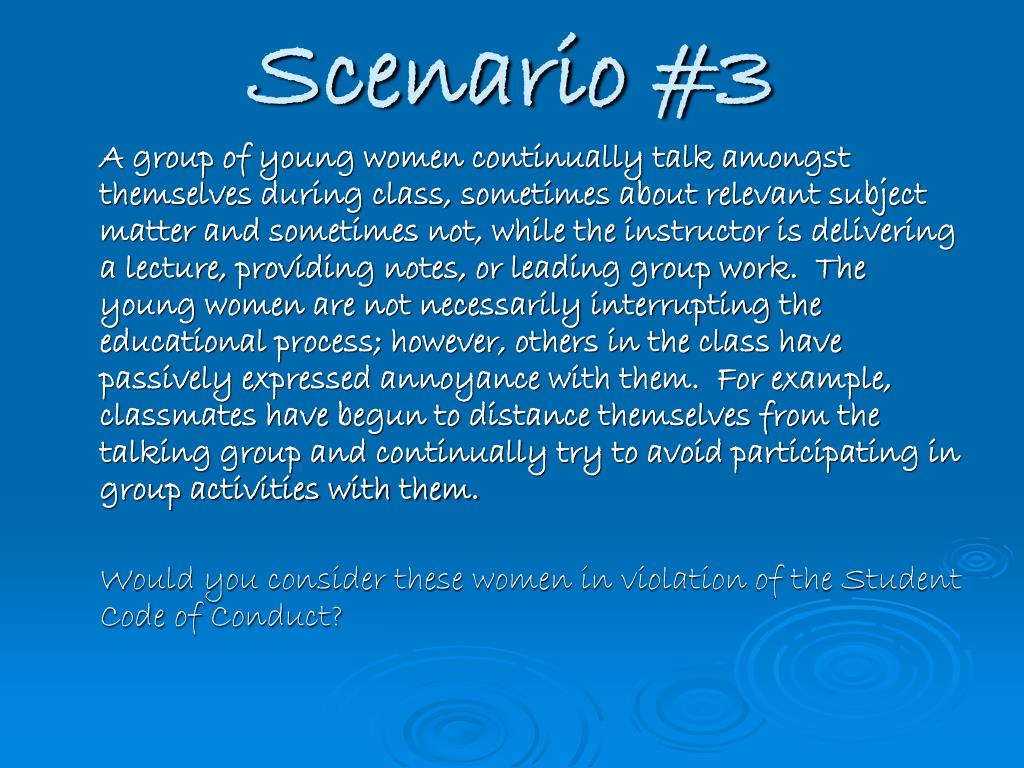 Scenario #3

A group of young women continually talk amongst themselves during class, sometimes about relevant subject matter and sometimes not, while the instructor is delivering a lecture, providing notes, or leading group work. The young women are not necessarily interrupting the educational process; however, others in the class have passively expressed annoyance with them. For example, classmates have begun to distance themselves from the talking group and continually try to avoid participating in group activities with them.

Would you consider these women in violation of the Student Code of Conduct?